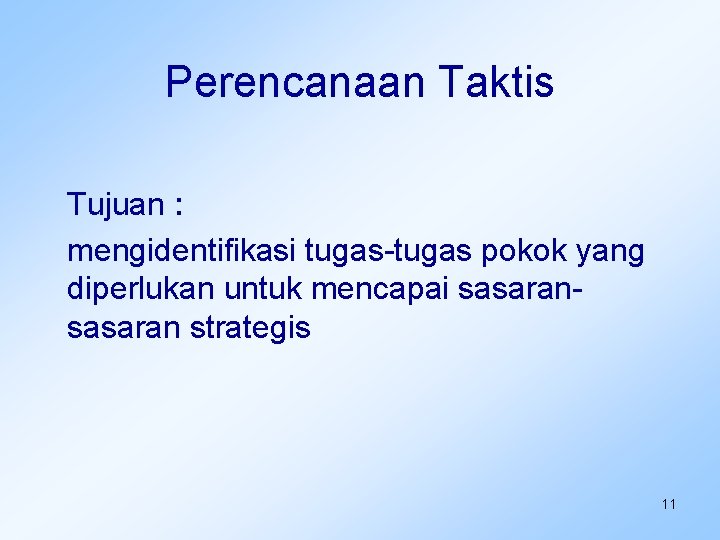 Perencanaan Taktis

Tujuan :

mengidentifikasi tugas-tugas pokok yang diperlukan untuk mencapai sasaran-sasaran strategis

11